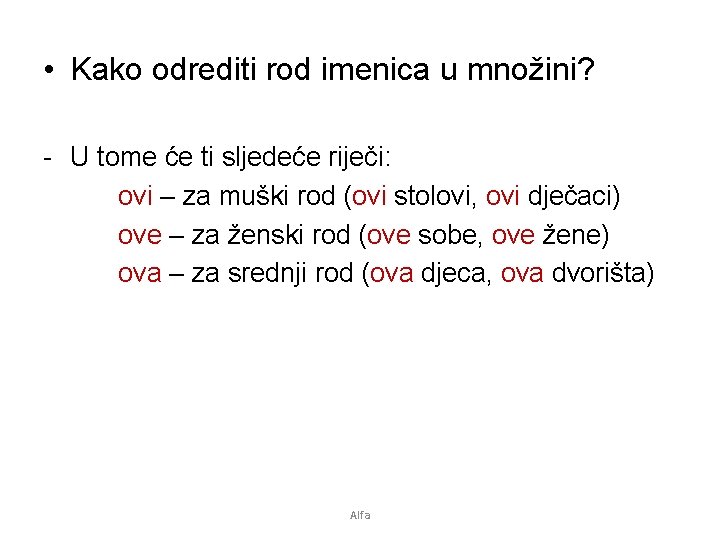 • Kako odrediti rod imenica u množini?

- U tome će ti sljedeće riječi:
ovi – za muški rod (ovi stolovi, ovi dječaci)
ove – za ženski rod (ove sobe, ove žene)
ova – za srednji rod (ova djeca, ova dvorišta)

Alfa